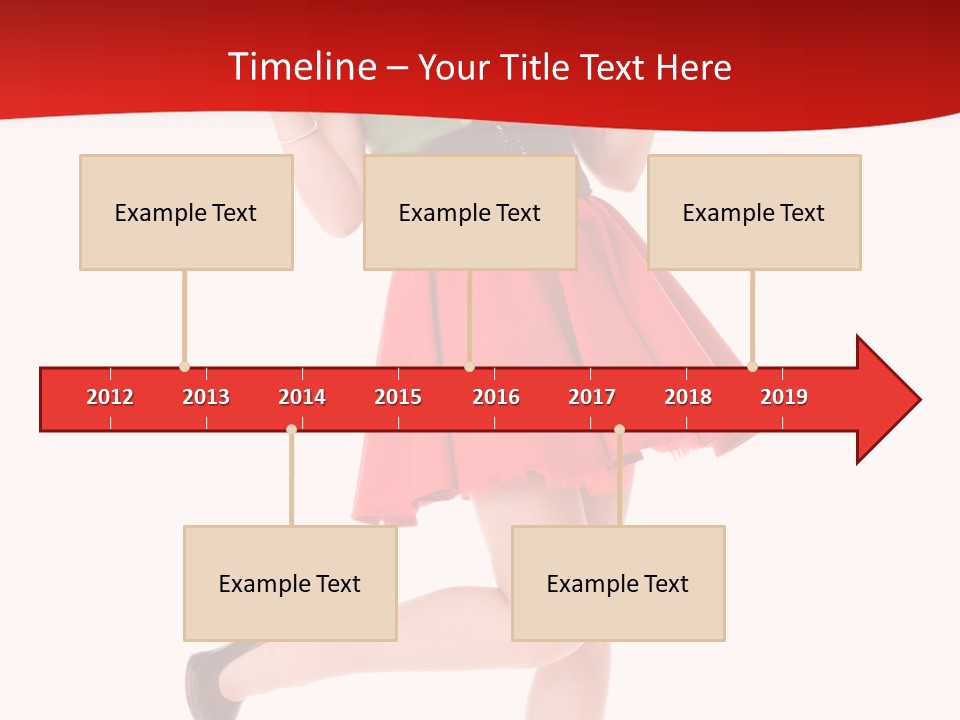 Timeline – Your Title Text Here

Example Text

Example Text

Example Text

2012 2013 2014 2015 2016 2017 2018 2019

Example Text

Example Text